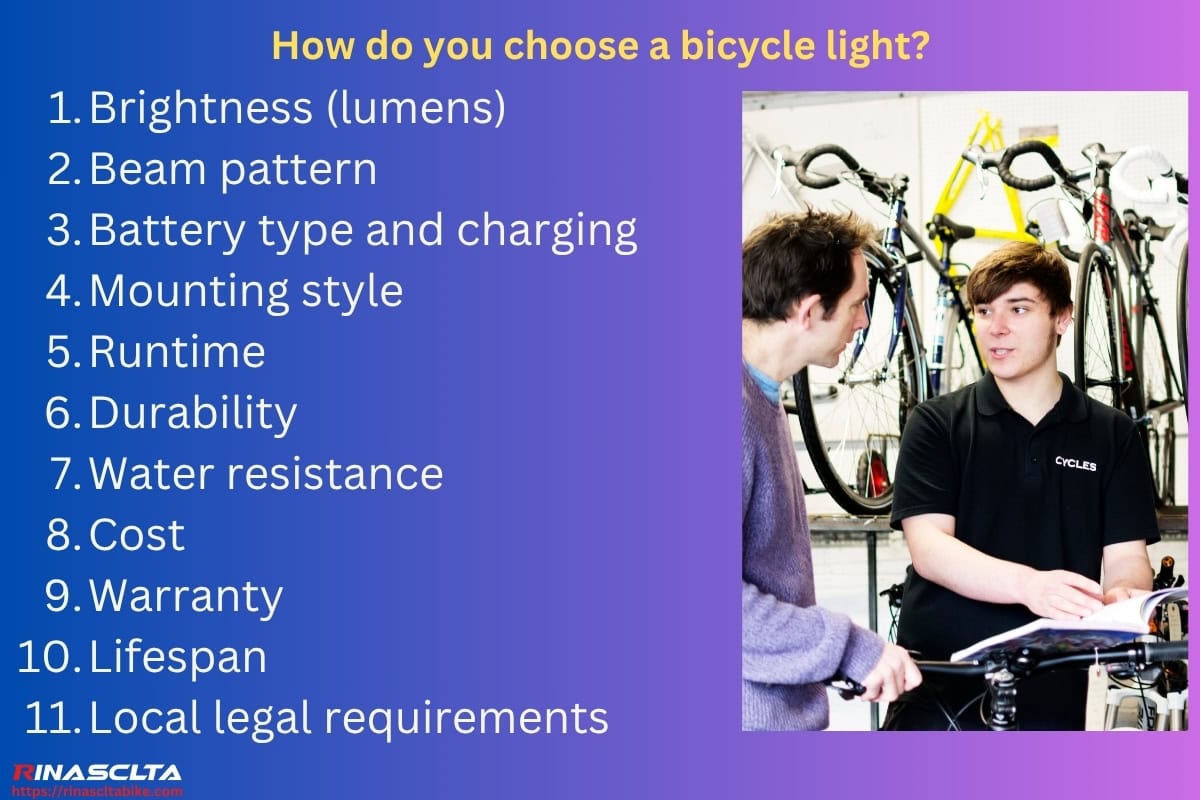 How do you choose a bicycle light?

1. Brightness (lumens)
2. Beam pattern
3. Battery type and charging
4. Mounting style
5. Runtime
6. Durability
7. Water resistance
8. Cost
9. Warranty
10. Lifespan
11. Local legal requirements

CYCLES

RINASCLTA
https://rinascltabike.com